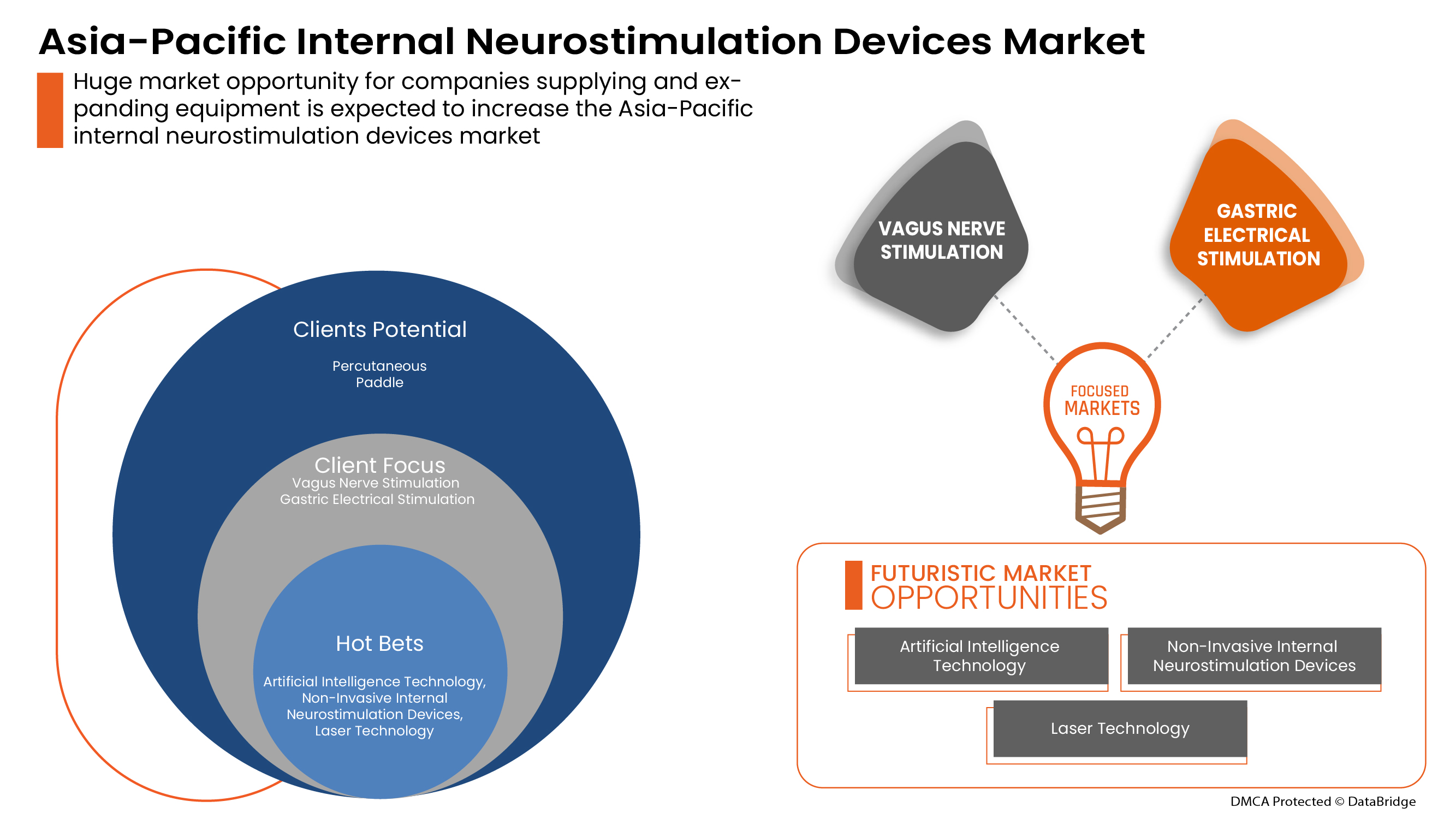 Asia-Pacific Internal Neurostimulation Devices Market

Huge market opportunity for companies supplying and expanding equipment is expected to increase the Asia-Pacific internal neurostimulation devices market

Clients Potential

Percutaneous
Paddle

Client Focus
Vagus Nerve Stimulation
Gastric Electrical Stimulation

Hot Bets

Artificial Intelligence Technology, Non-Invasive Internal Neurostimulation Devices, Laser Technology

VAGUS NERVE STIMULATION

GASTRIC ELECTRICAL STIMULATION

FOCUSED MARKETS

FUTURISTIC MARKET OPPORTUNITIES

Artificial Intelligence Technology

Non-Invasive Internal Neurostimulation Devices

Laser Technology

DMCA Protected © DataBridge